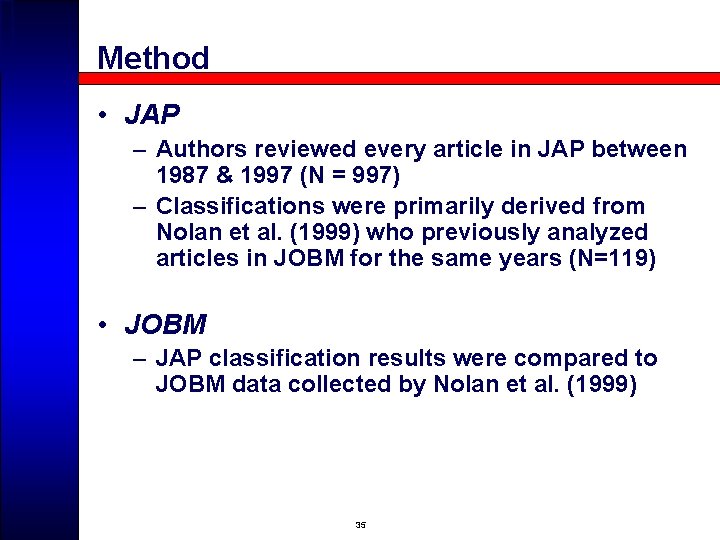 Method

• JAP
– Authors reviewed every article in JAP between 1987 & 1997 (N = 997)
– Classifications were primarily derived from Nolan et al. (1999) who previously analyzed articles in JOBM for the same years (N=119)

• JOBM
– JAP classification results were compared to JOBM data collected by Nolan et al. (1999)

35